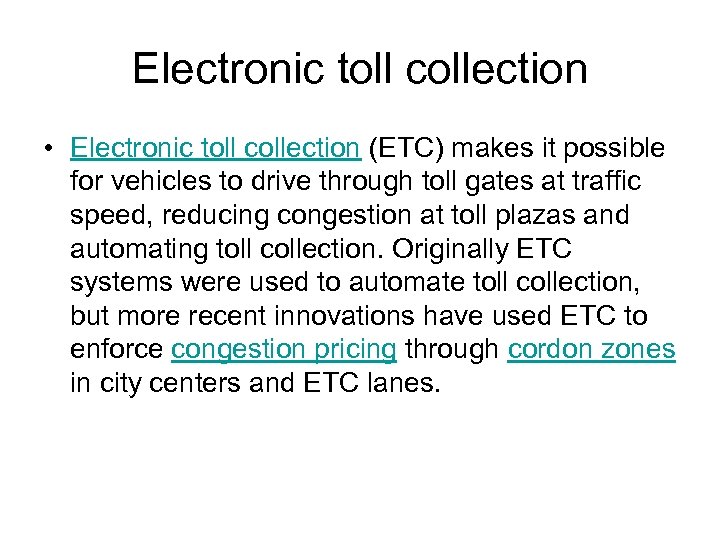 Electronic toll collection

• Electronic toll collection (ETC) makes it possible for vehicles to drive through toll gates at traffic speed, reducing congestion at toll plazas and automating toll collection. Originally ETC systems were used to automate toll collection, but more recent innovations have used ETC to enforce congestion pricing through cordon zones in city centers and ETC lanes.